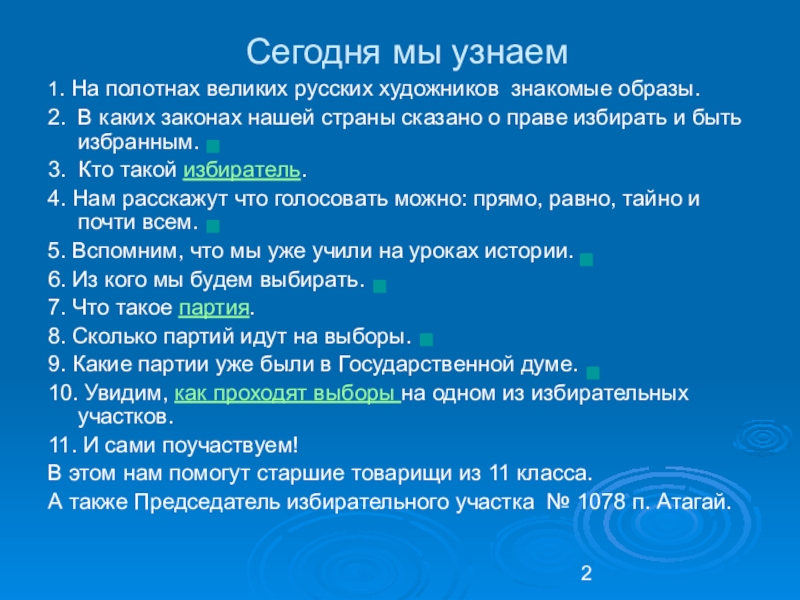 Сегодня мы узнаем

1. На полотнах великих русских художников знакомые образы.

2. В каких законах нашей страны сказано о праве избирать и быть избранным.

3. Кто такой избиратель.

4. Нам расскажут что голосовать можно: прямо, равно, тайно и почти всем.

5. Вспомним, что мы уже учили на уроках истории.

6. Из кого мы будем выбирать.

7. Что такое партия.

8. Сколько партий идут на выборы.

9. Какие партии уже были в Государственной думе.

10. Увидим, как проходят выборы на одном из избирательных участков.

11. И сами поучаствуем!

В этом нам помогут старшие товарищи из 11 класса.

А также Председатель избирательного участка № 1078 п. Атагай.

2